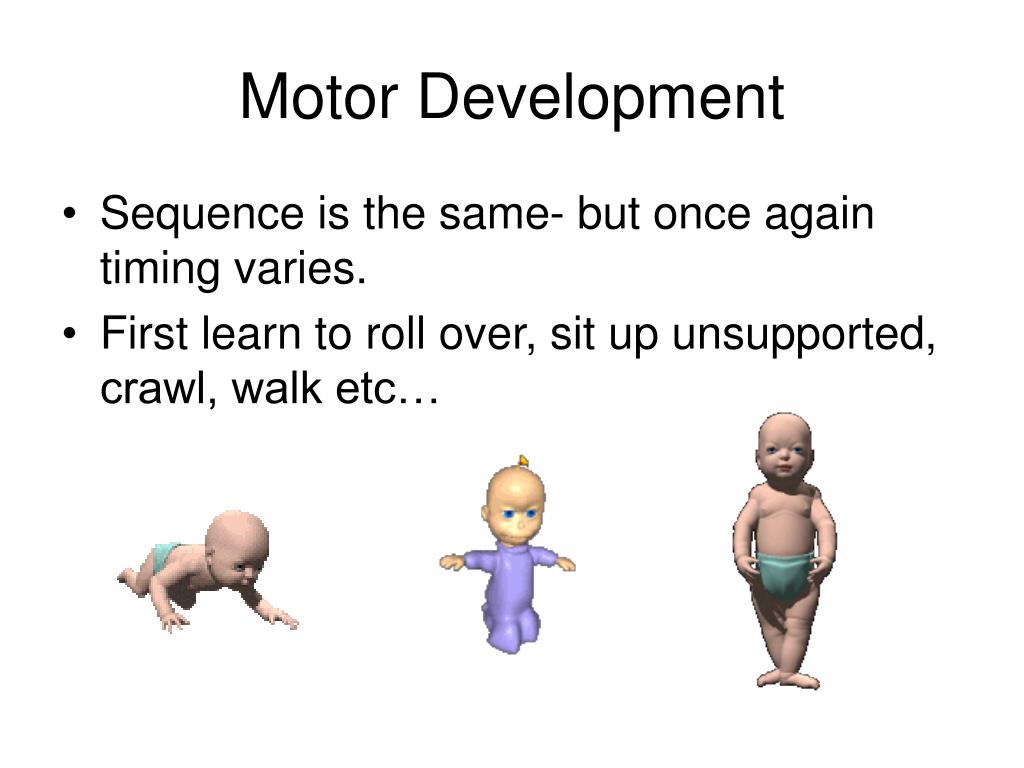 Motor Development

• Sequence is the same- but once again timing varies.
• First learn to roll over, sit up unsupported, crawl, walk etc…